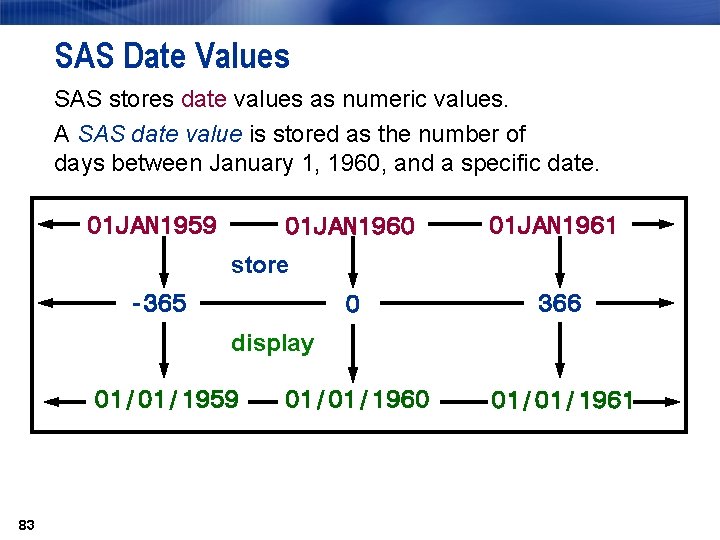 SAS Date Values

SAS stores date values as numeric values.

A SAS date value is stored as the number of days between January 1, 1960, and a specific date.

01JAN1959 01JAN1960 01JAN1961

store

-365 0 366

display

01/01/1959 01/01/1960 01/01/1961

83